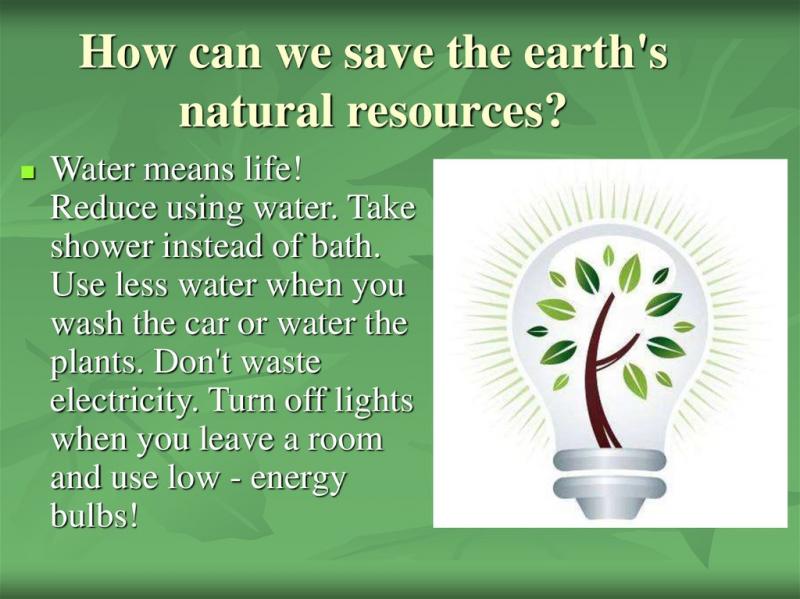 How can we save the earth's natural resources?

Water means life! Reduce using water. Take shower instead of bath. Use less water when you wash the car or water the plants. Don't waste electricity. Turn off lights when you leave a room and use low - energy bulbs!